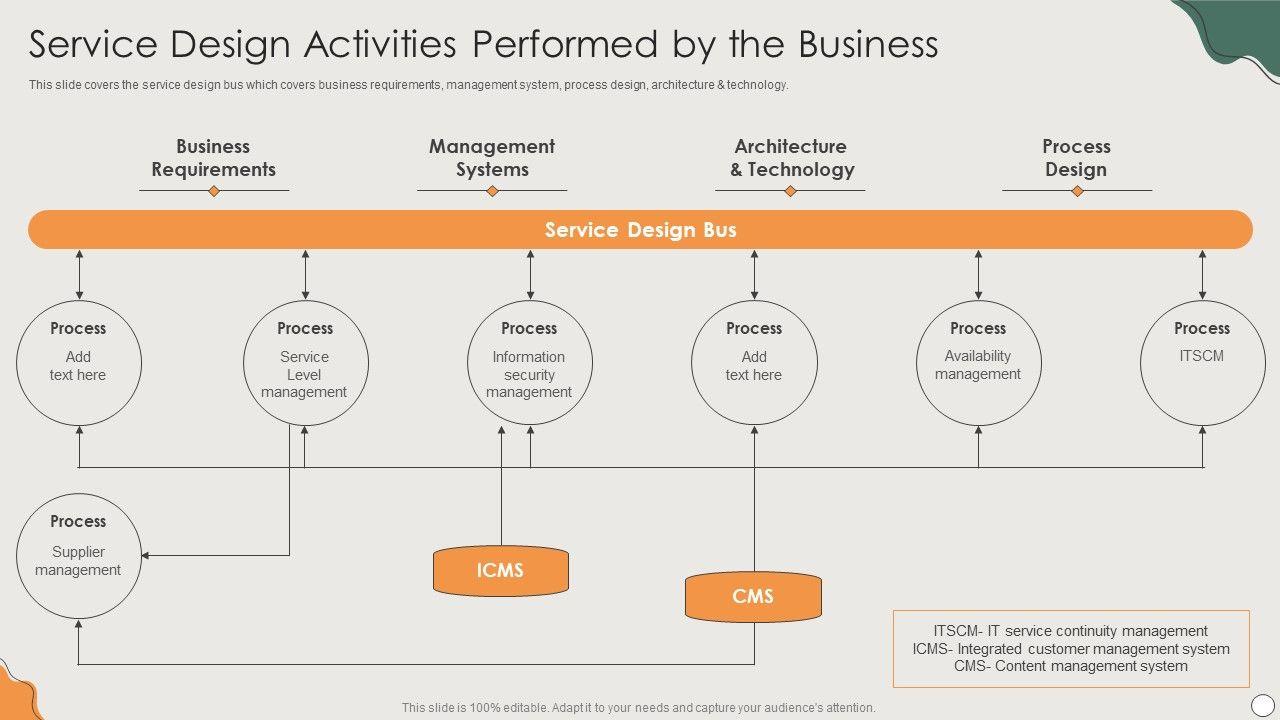 Service Design Activities Performed by the Business

This slide covers the service design bus which covers business requirements, management system, process design, architecture & technology.

Business Requirements

Management Systems

Architecture & Technology

Process Design

Service Design Bus

Process
Add text here

Process
Service Level management

Process
Information security management

Process
Add text here

Process
Availability management

Process
ITSCM

Process
Supplier management

ICMS

CMS

ITSCM- IT service continuity management
ICMS- Integrated customer management system
CMS- Content management system

This slide is 100% editable. Adapt it to your needs and capture your audience's attention.